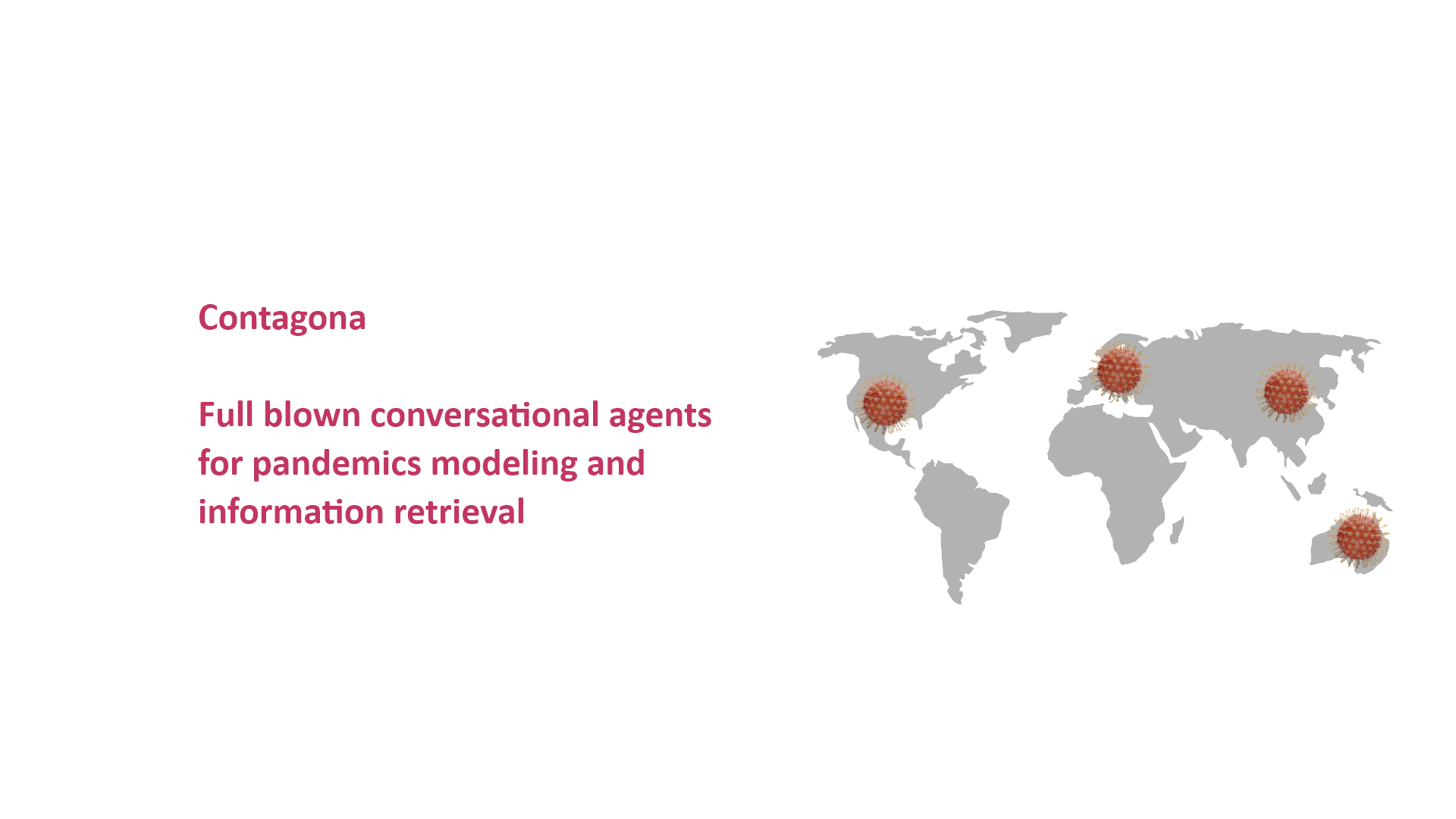 Contagona

Full blown conversational agents for pandemics modeling and information retrieval